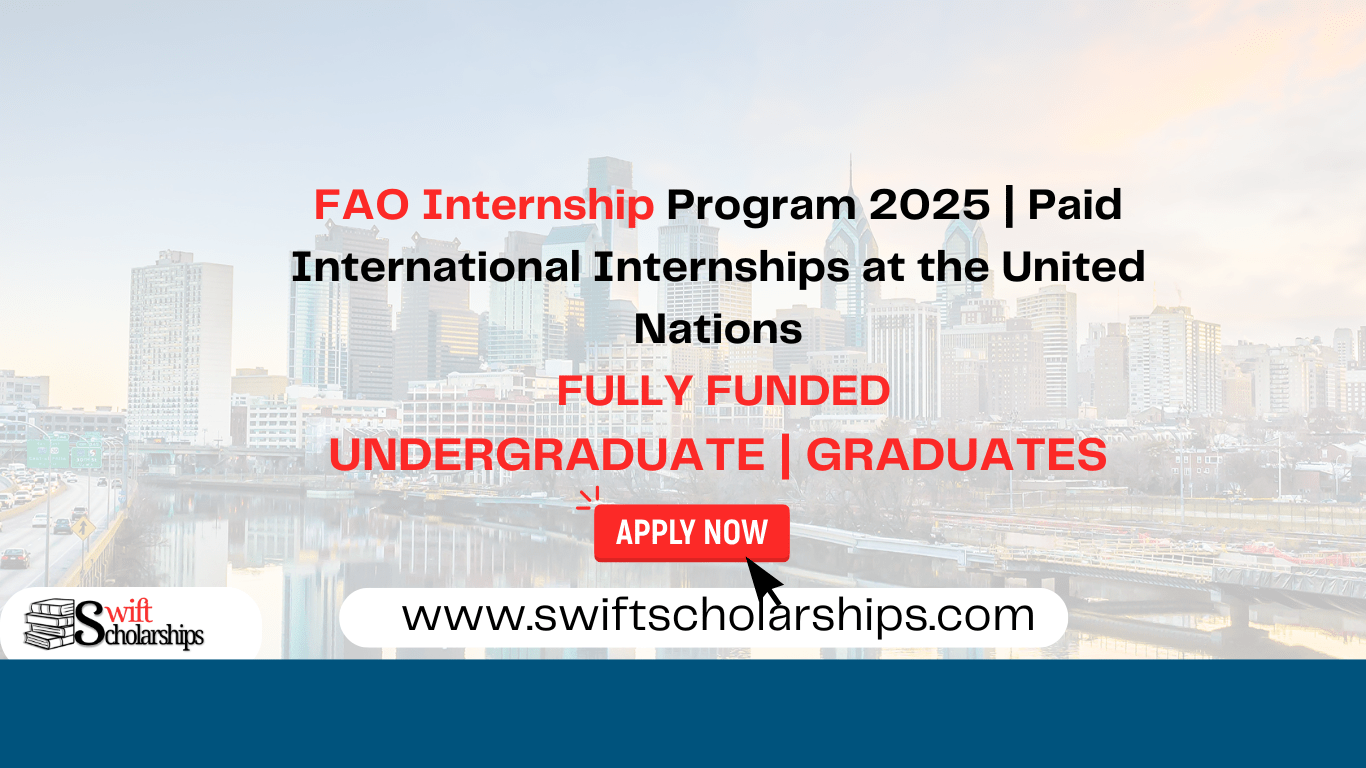 FAO Internship Program 2025 | Paid International Internships at the United Nations

FULLY FUNDED

UNDERGRADUATE | GRADUATES

APPLY NOW

Swift Scholarships

www.swiftscholarships.com